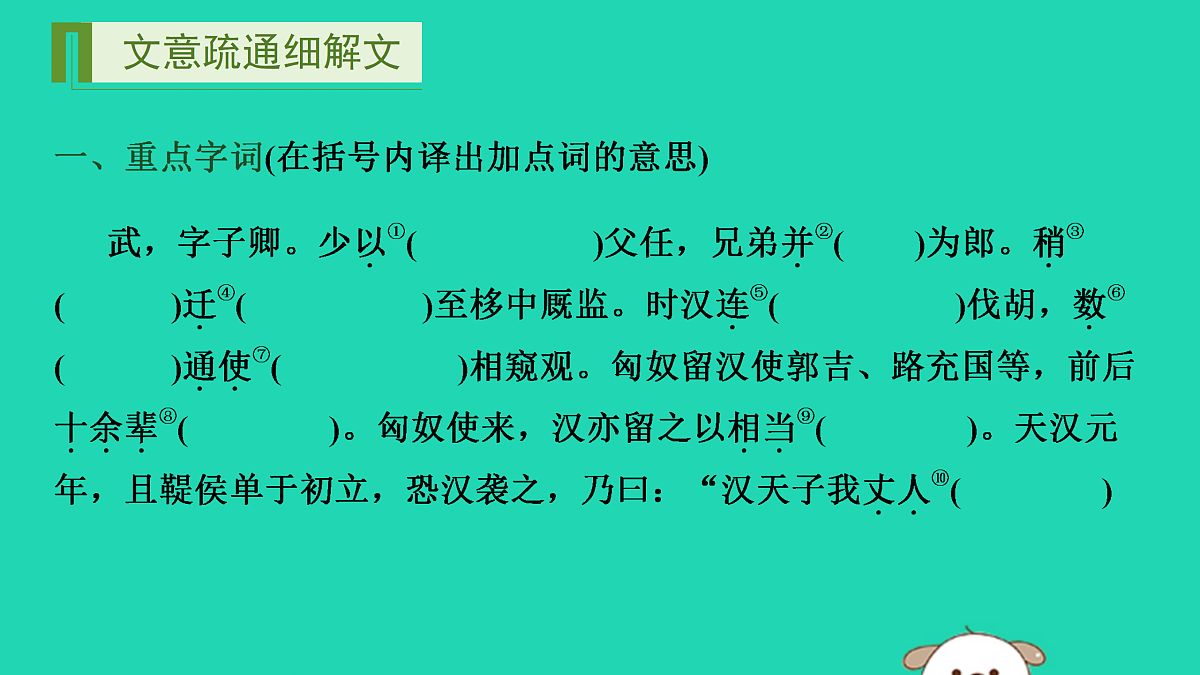 文意疏通细解文

一、重点字词(在括号内译出加点词的意思)

武，字子卿。少以①(　　　)父任，兄弟并②(　　)为郎。稍③(　　)迁④(　　　)至移中厩监。时汉连⑤(　　　)伐胡，数⑥(　　)通使⑦(　　　)相窥观。匈奴留汉使郭吉、路充国等，前后十余辈⑧(　　　)。匈奴使来，汉亦留之以相当⑨(　　　)。天汉元年，且鞮侯单于初立，恐汉袭之，乃曰：“汉天子我丈人⑩(　　　)